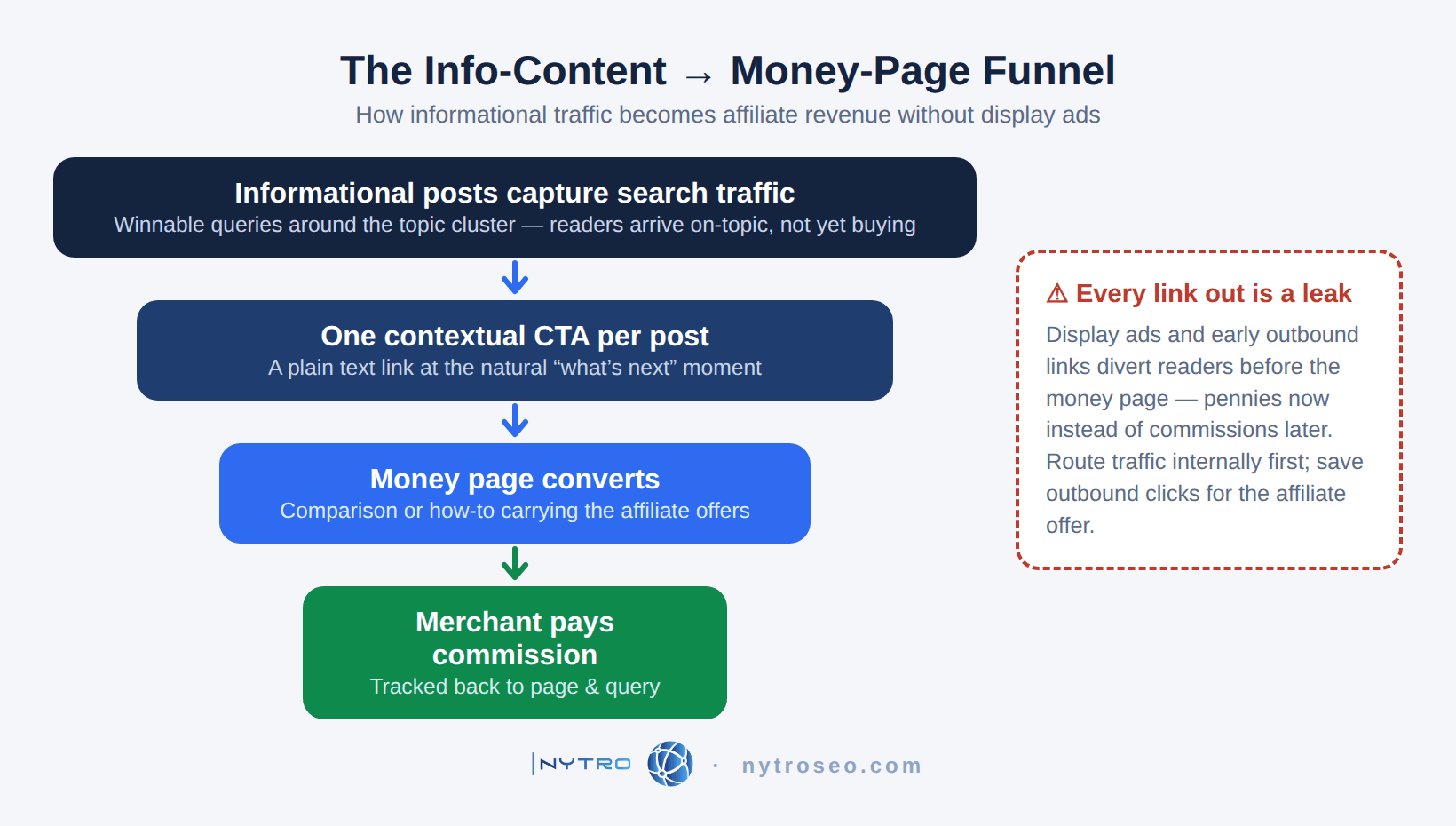 The Info-Content → Money-Page Funnel

How informational traffic becomes affiliate revenue without display ads

Informational posts capture search traffic
Winnable queries around the topic cluster — readers arrive on-topic, not yet buying

One contextual CTA per post
A plain text link at the natural “what’s next” moment

Money page converts
Comparison or how-to carrying the affiliate offers

Merchant pays commission
Tracked back to page & query

⚠ Every link out is a leak

Display ads and early outbound links divert readers before the money page — pennies now instead of commissions later. Route traffic internally first; save outbound clicks for the affiliate offer.

NYTRO · nytroseo.com